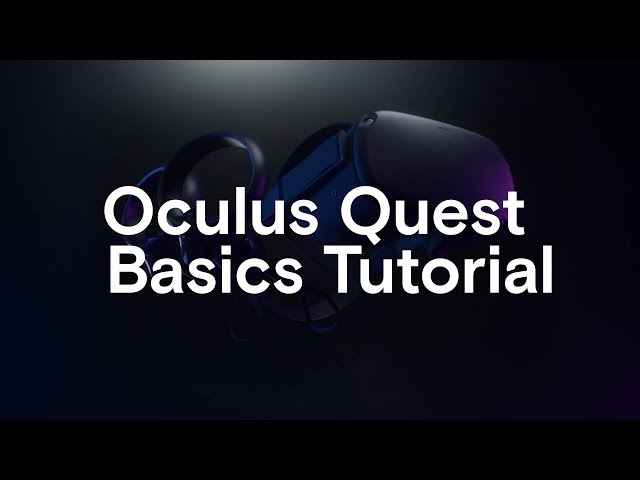 Oculus Quest
Basics Tutorial